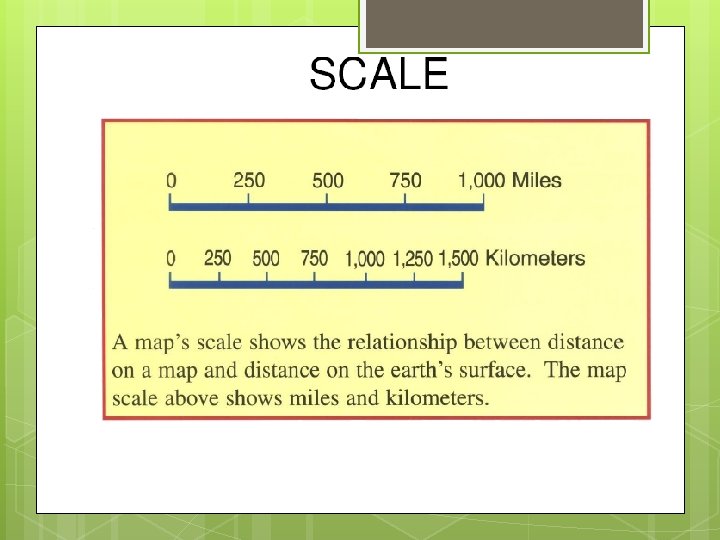 SCALE

0 250 500 750 1,000 Miles

0 250 500 750 1,000 1,250 1,500 Kilometers

A map's scale shows the relationship between distance on a map and distance on the earth's surface. The map scale above shows miles and kilometers.